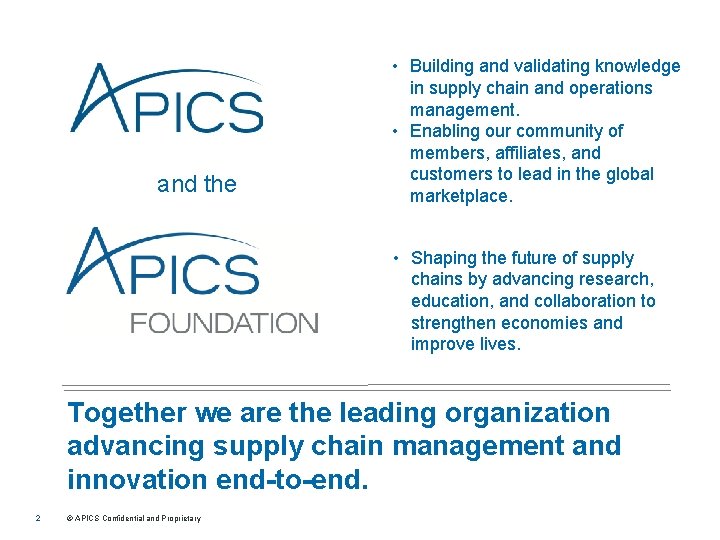 APICS

and the

APICS
FOUNDATION

• Building and validating knowledge in supply chain and operations management.
• Enabling our community of members, affiliates, and customers to lead in the global marketplace.

• Shaping the future of supply chains by advancing research, education, and collaboration to strengthen economies and improve lives.

Together we are the leading organization advancing supply chain management and innovation end-to-end.

2 © APICS Confidential and Proprietary